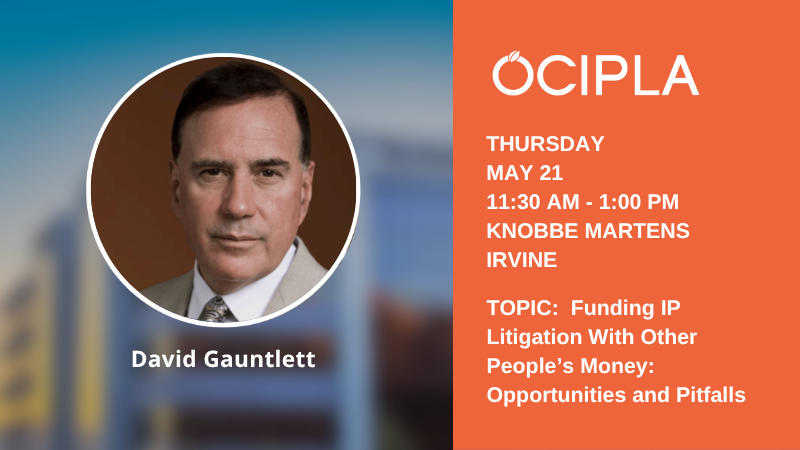 David Gauntlett

OCIPLA

THURSDAY
MAY 21
11:30 AM - 1:00 PM
KNOBBE MARTENS
IRVINE

TOPIC: Funding IP Litigation With Other People's Money: Opportunities and Pitfalls